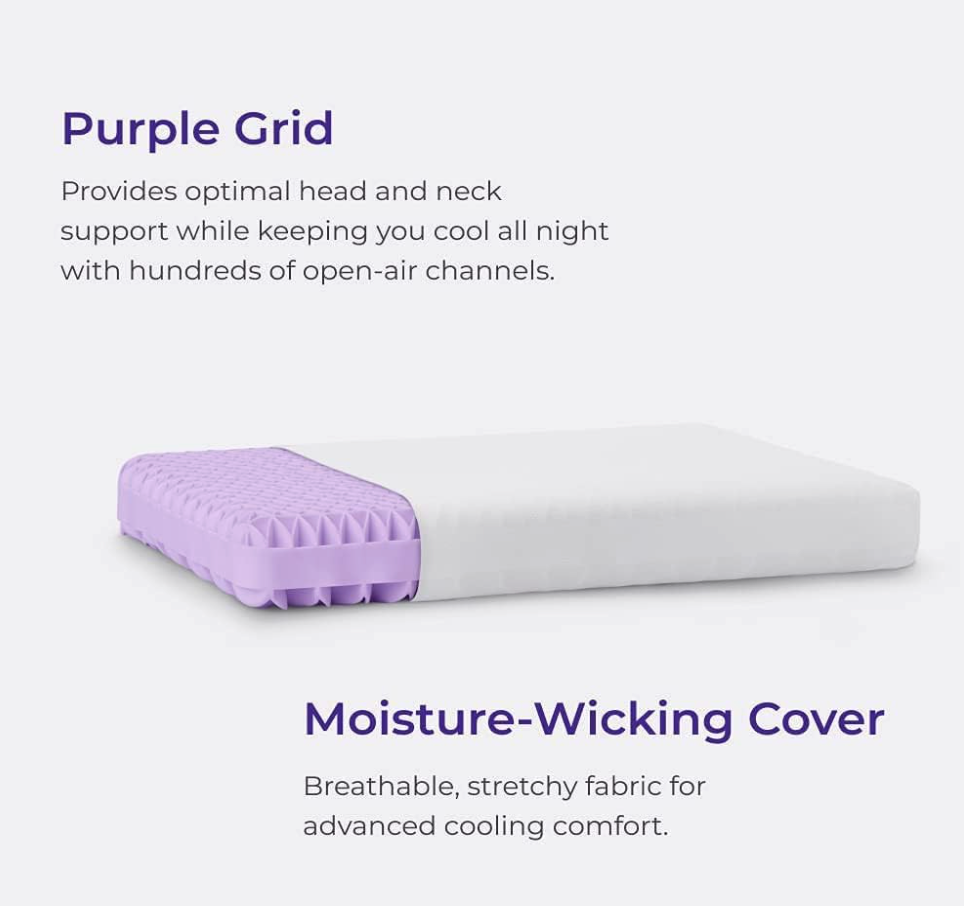 Purple Grid

Provides optimal head and neck support while keeping you cool all night with hundreds of open-air channels.

Moisture-Wicking Cover

Breathable, stretchy fabric for advanced cooling comfort.